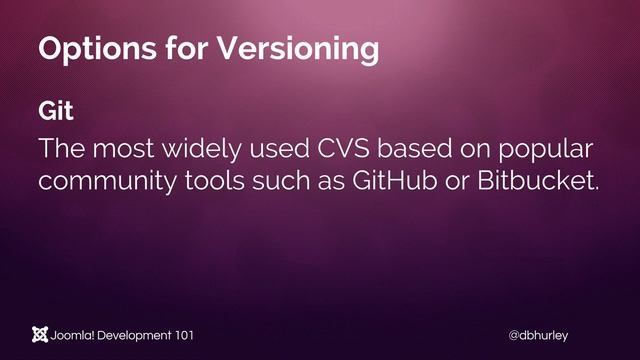 Options for Versioning

Git

The most widely used CVS based on popular community tools such as GitHub or Bitbucket.

Joomla! Development 101

@dbhurley